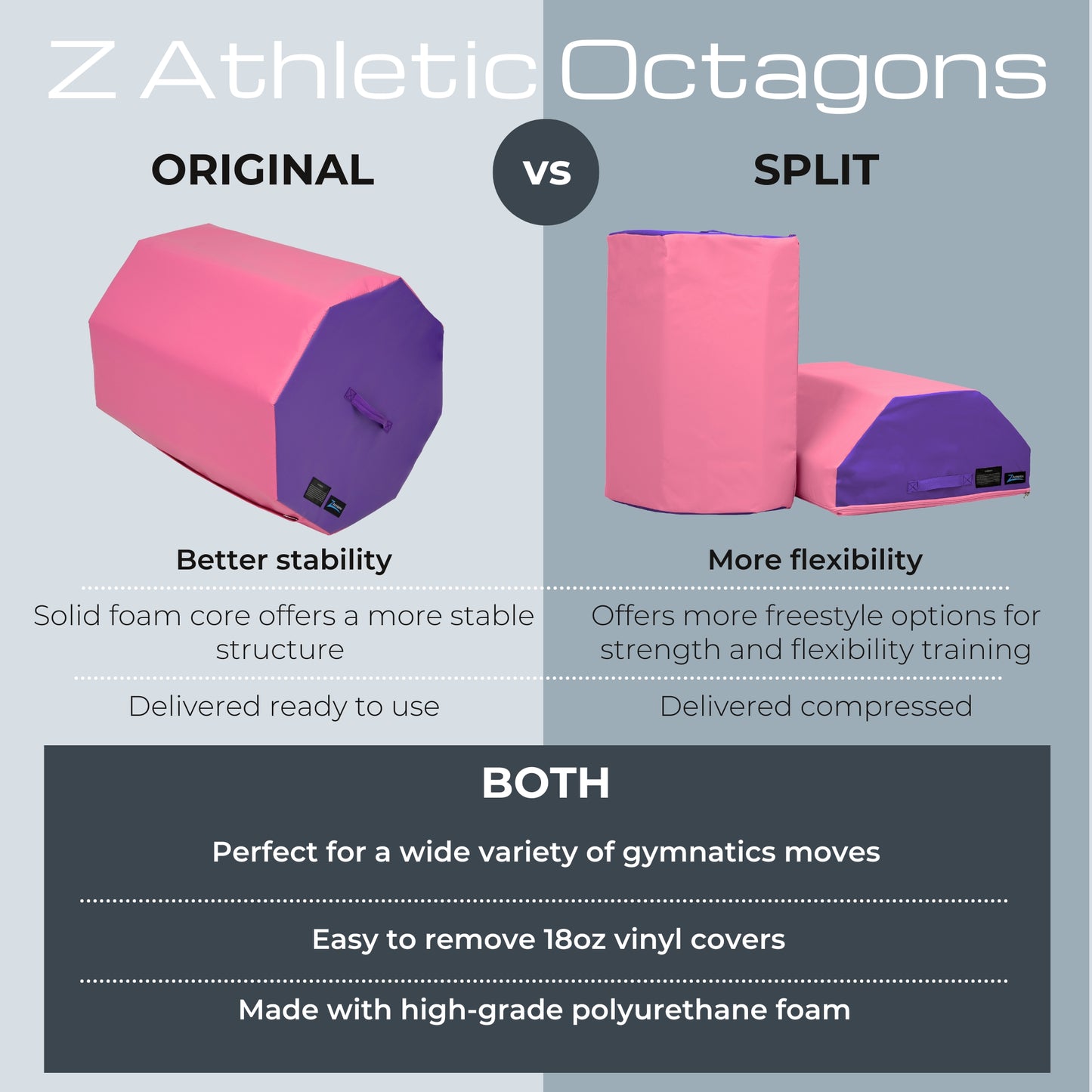 Z Athletic Octagons

ORIGINAL

vs

SPLIT

Better stability

Solid foam core offers a more stable structure

Delivered ready to use

More flexibility

Offers more freestyle options for strength and flexibility training

Delivered compressed

BOTH

Perfect for a wide variety of gymnatics moves

Easy to remove 18oz vinyl covers

Made with high-grade polyurethane foam